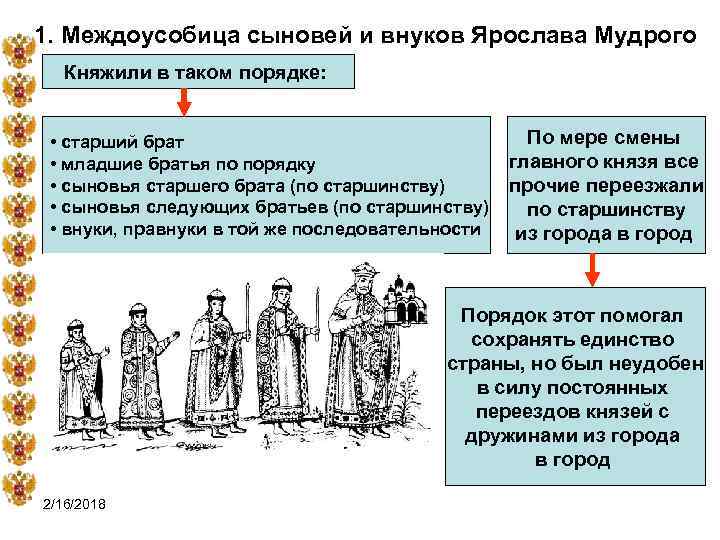 1. Междоусобица сыновей и внуков Ярослава Мудрого

Княжили в таком порядке:

• старший брат
• младшие братья по порядку
• сыновья старшего брата (по старшинству)
• сыновья следующих братьев (по старшинству)
• внуки, правнуки в той же последовательности

По мере смены главного князя все прочие переезжали по старшинству из города в город

Порядок этот помогал сохранять единство страны, но был неудобен в силу постоянных переездов князей с дружинами из города в город

2/16/2018